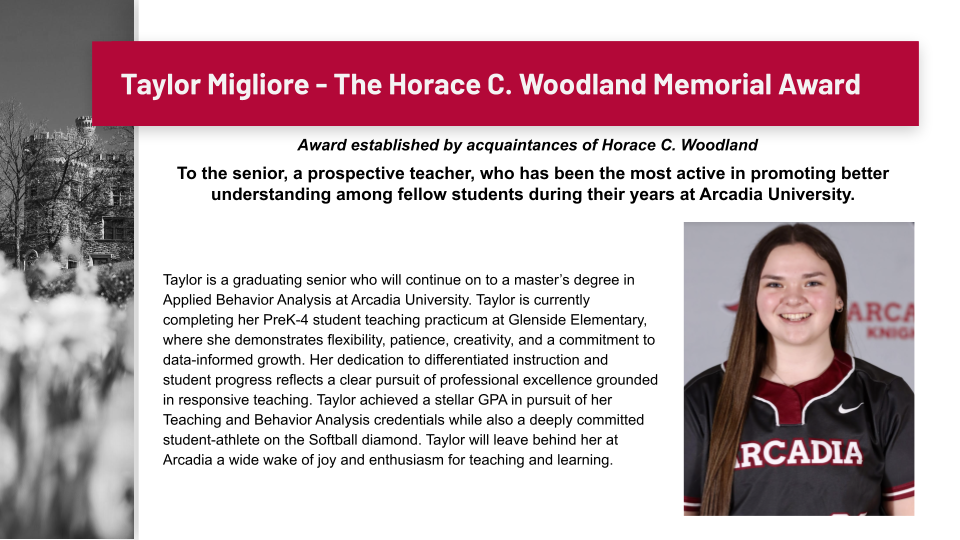 Taylor Migliore - The Horace C. Woodland Memorial Award

Award established by acquaintances of Horace C. Woodland

To the senior, a prospective teacher, who has been the most active in promoting better understanding among fellow students during their years at Arcadia University.

Taylor is a graduating senior who will continue on to a master's degree in Applied Behavior Analysis at Arcadia University. Taylor is currently completing her PreK-4 student teaching practicum at Glenside Elementary, where she demonstrates flexibility, patience, creativity, and a commitment to data-informed growth. Her dedication to differentiated instruction and student progress reflects a clear pursuit of professional excellence grounded in responsive teaching. Taylor achieved a stellar GPA in pursuit of her Teaching and Behavior Analysis credentials while also a deeply committed student-athlete on the Softball diamond. Taylor will leave behind her at Arcadia a wide wake of joy and enthusiasm for teaching and learning.

ARCA
KNIGH

ARCADIA